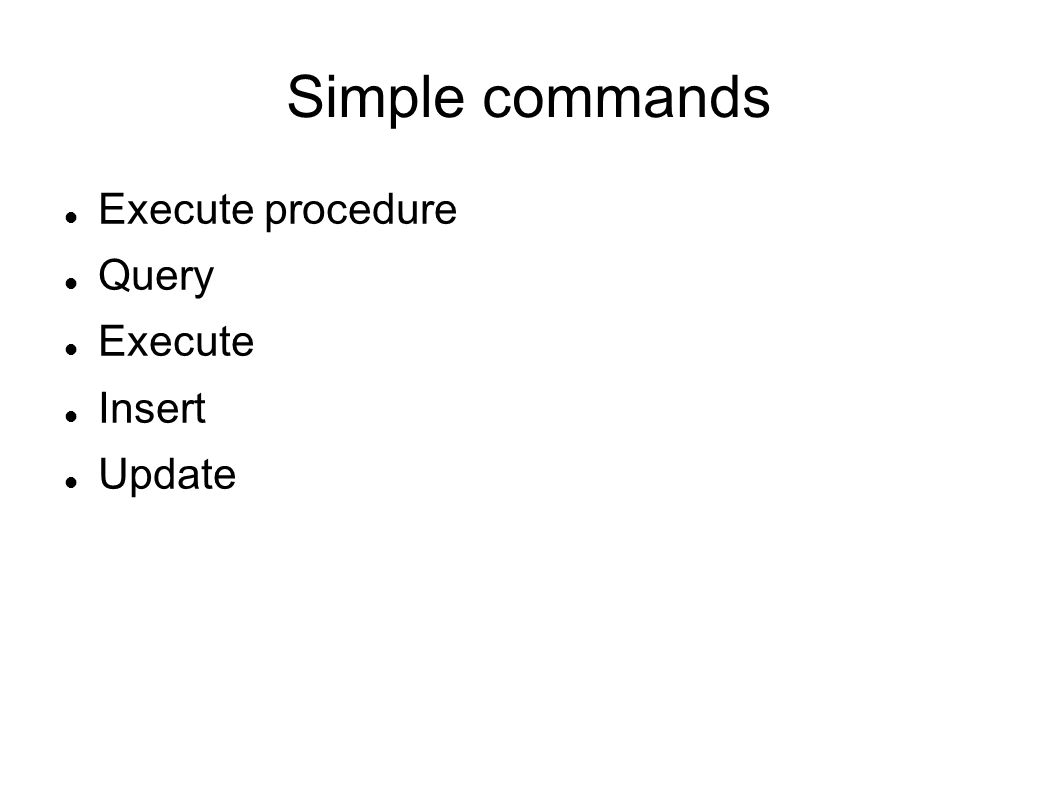 Simple commands

- Execute procedure
- Query
- Execute
- Insert
- Update